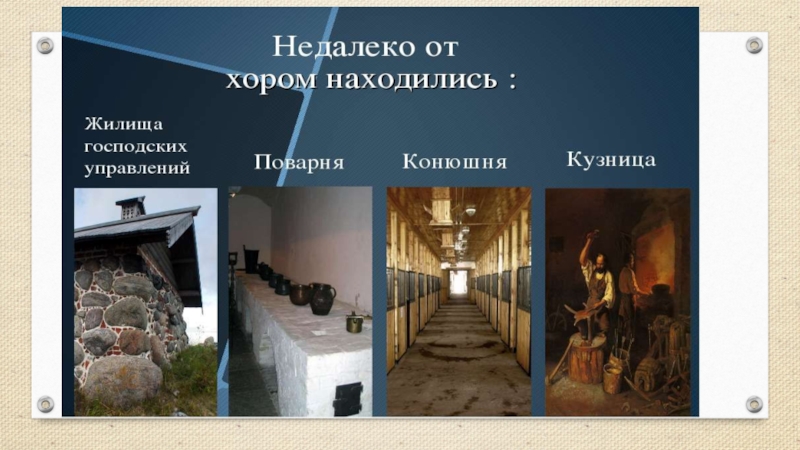 Недалеко от хором находились :

Жилища господских управлений

Поварня

Конюшня

Кузница